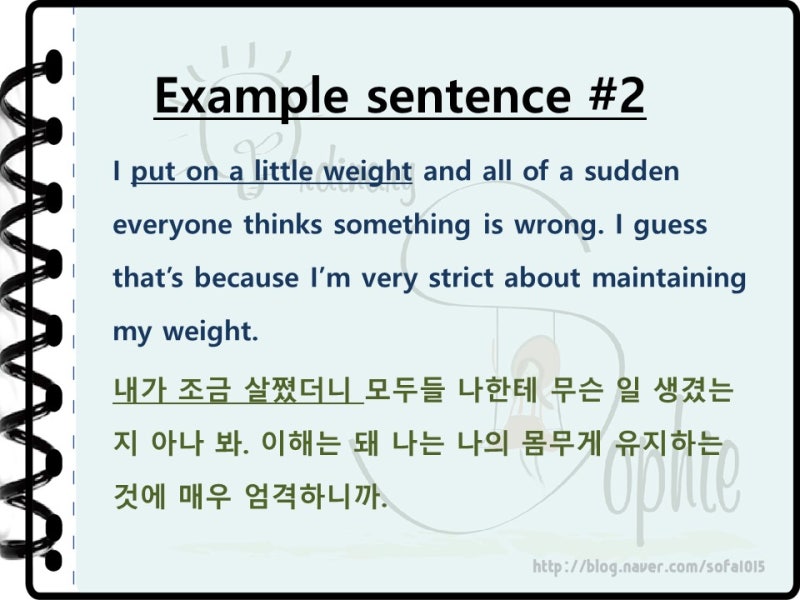 Example sentence #2

I put on a little weight and all of a sudden everyone thinks something is wrong. I guess that's because I'm very strict about maintaining my weight.

내가 조금 살쪘더니 모두들 나한테 무슨 일 생겼는지 아나 봐. 이해는 돼 나는 나의 몸무게 유지하는 것에 매우 엄격하니까.

Sophie

http://blog.naver.com/sofa1015